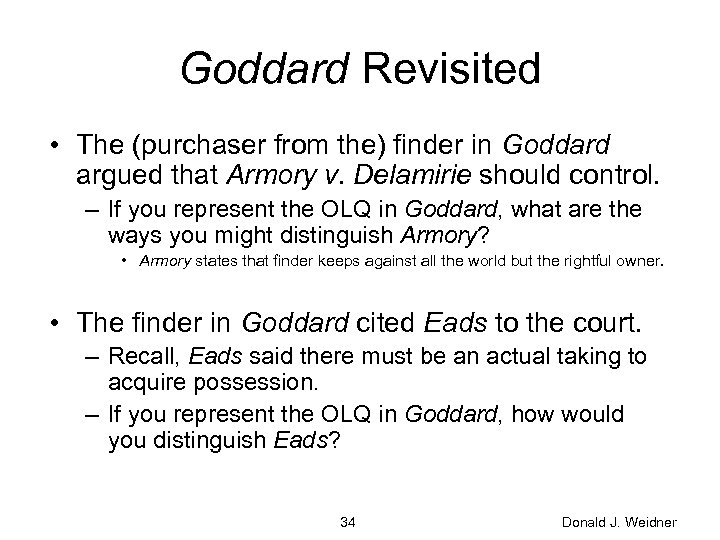 Goddard Revisited

• The (purchaser from the) finder in Goddard argued that Armory v. Delamirie should control.
– If you represent the OLQ in Goddard, what are the ways you might distinguish Armory?
• Armory states that finder keeps against all the world but the rightful owner.

• The finder in Goddard cited Eads to the court.
– Recall, Eads said there must be an actual taking to acquire possession.
– If you represent the OLQ in Goddard, how would you distinguish Eads?

34

Donald J. Weidner